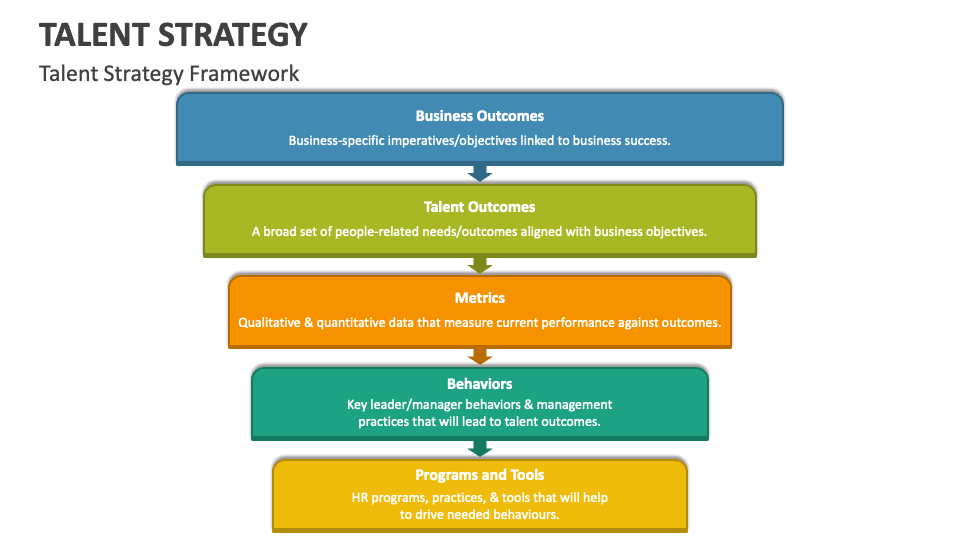 TALENT STRATEGY

Talent Strategy Framework

Business Outcomes

Business-specific imperatives/objectives linked to business success.

Talent Outcomes

A broad set of people-related needs/outcomes aligned with business objectives.

Metrics

Qualitative & quantitative data that measure current performance against outcomes.

Behaviors

Key leader/manager behaviors & management practices that will lead to talent outcomes.

Programs and Tools

HR programs, practices, & tools that will help to drive needed behaviours.